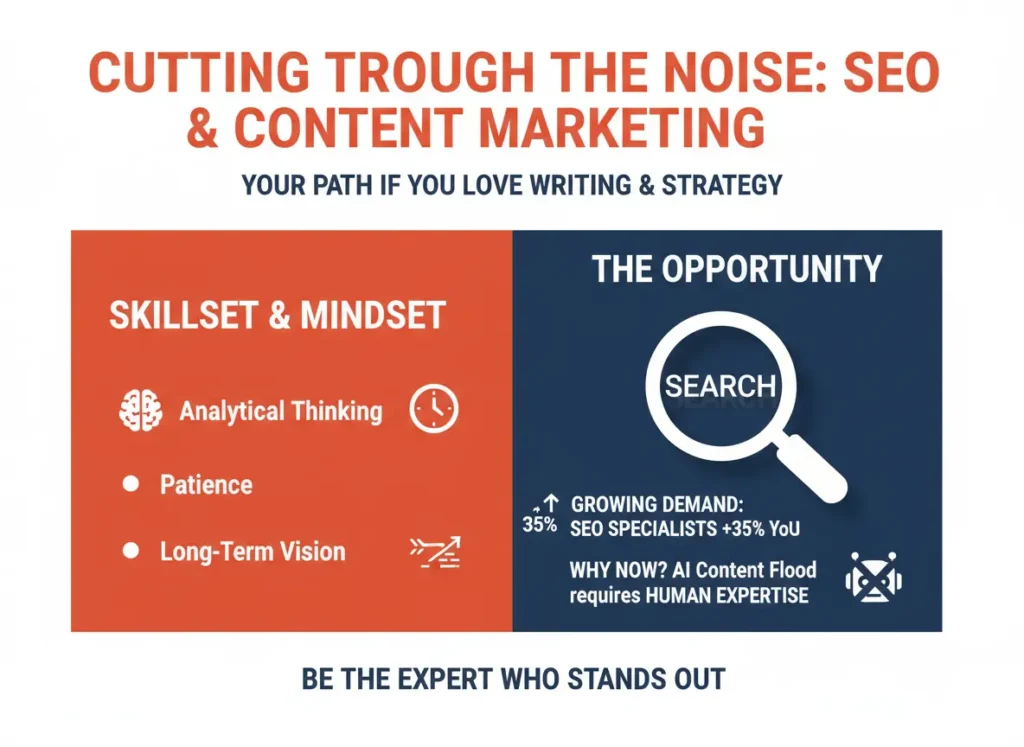 CUTTING TROUGH THE NOISE: SEO & CONTENT MARKETING

YOUR PATH IF YOU LOVE WRITING & STRATEGY

SKILLSET & MINDSET

Analytical Thinking

Patience

Long-Term Vision

THE OPPORTUNITY

SEARCH

35%

GROWING DEMAND: SEO SPECIALISTS +35% YoU

WHY NOW? AI Content Flood requires HUMAN EXPERTISE

BE THE EXPERT WHO STANDS OUT